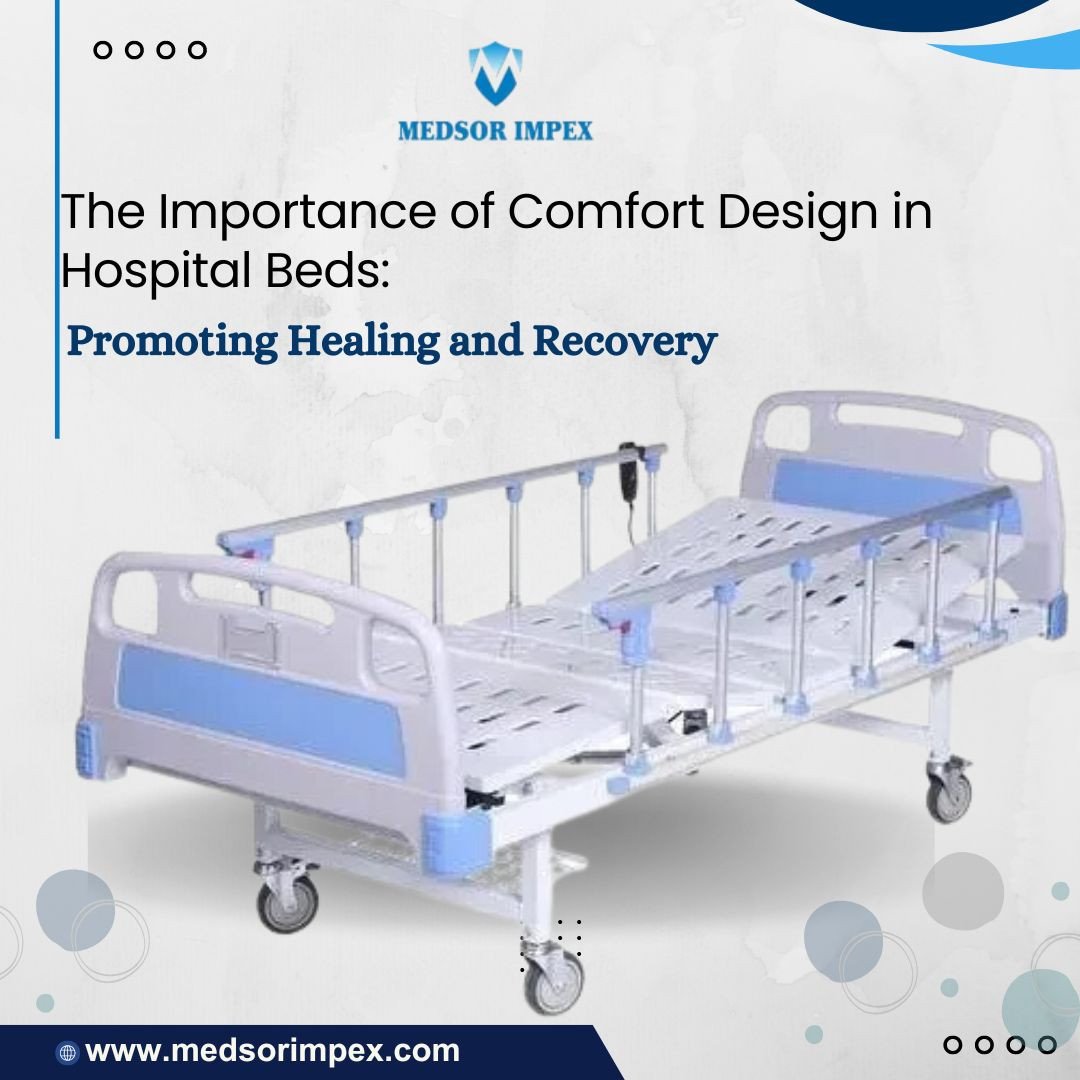 MEDSOR IMPEX

The Importance of Comfort Design in Hospital Beds:

Promoting Healing and Recovery

www.medsorimpex.com